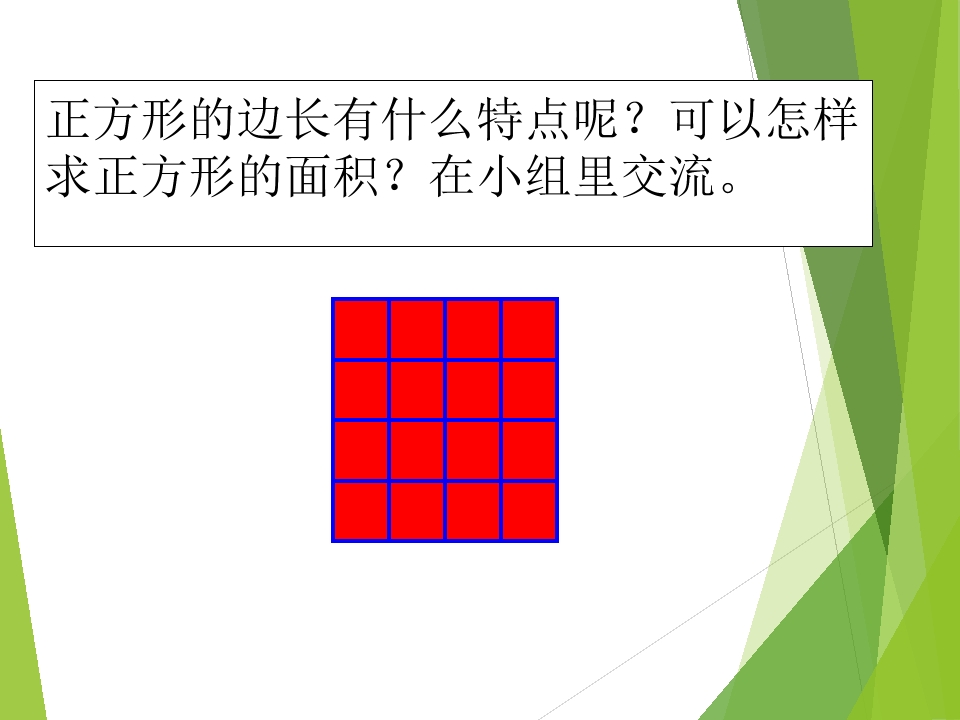 正方形的边长有什么特点呢？可以怎样求正方形的面积？在小组里交流。